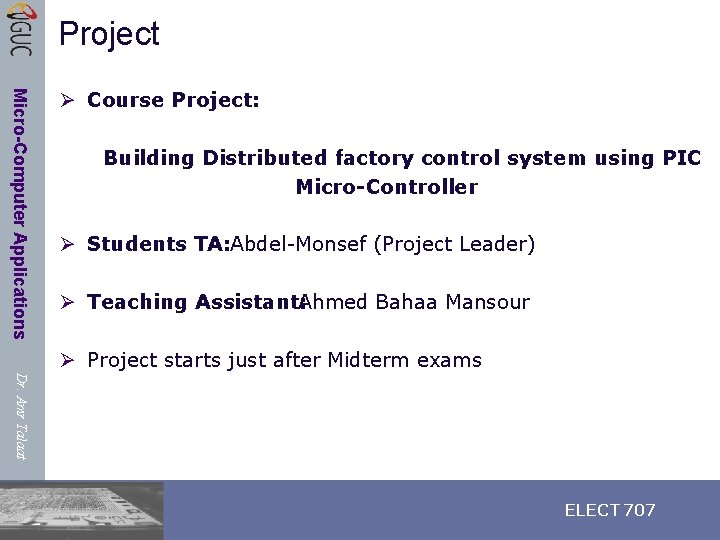 GUC

Micro-Computer Applications

Dr. Amr Talaat

Project

➢ Course Project:

Building Distributed factory control system using PIC Micro-Controller

➢ Students TA:Abdel-Monsef (Project Leader)

➢ Teaching Assistant:Ahmed Bahaa Mansour

➢ Project starts just after Midterm exams

ELECT 707